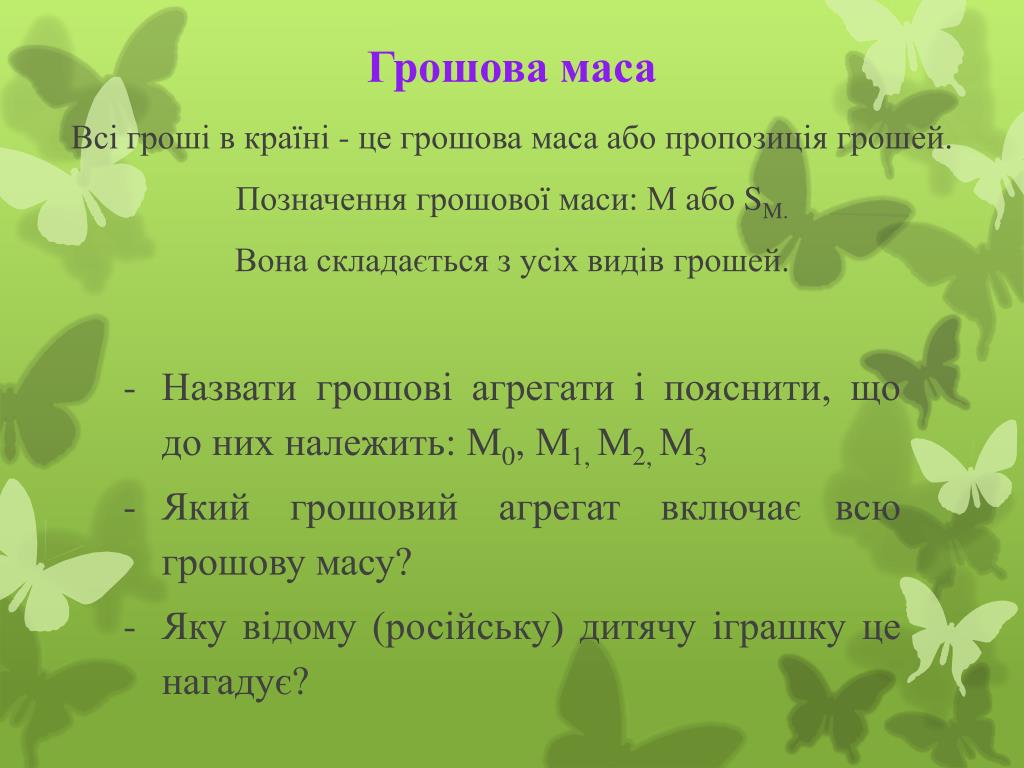 Грошова маса

Всі гроші в країні - це грошова маса або пропозиція грошей.

Позначення грошової маси: М або $S_{M.}$

Вона складається з усіх видів грошей.

- Назвати грошові агрегати і пояснити, що до них належить: $M_0$, $M_{1,}$ $M_{2,}$ $M_3$
- Який грошовий агрегат включає всю грошову масу?
- Яку відому (російську) дитячу іграшку це нагадує?